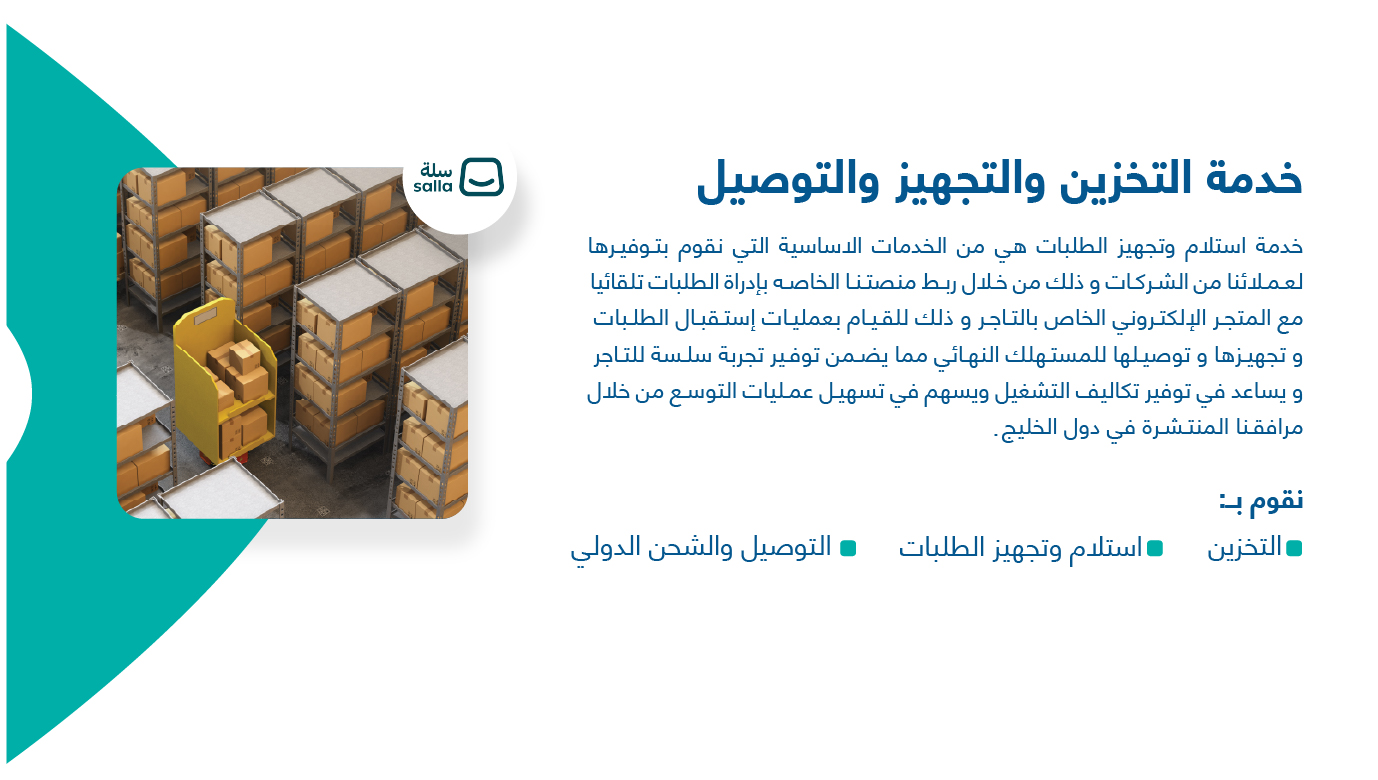 سلة
salla

خدمة التخزين والتجهيز والتوصيل

خدمة استلام وتجهيز الطلبات هي من الخدمات الاساسية التي نقوم بتوفيرها لعملائنا من الشركات و ذلك من خلال ربط منصتنا الخاصه بإدراة الطلبات تلقائيا مع المتجر الإلكتروني الخاص بالتاجر و ذلك للقيام بعمليات إستقبال الطلبات و تجهيزها و توصيلها للمستهلك النهائي مما يضمن توفير تجربة سلسة للتاجر و يساعد في توفير تكاليف التشغيل ويسهم في تسهيل عمليات التوسع من خلال مرافقنا المنتشرة في دول الخليج.

نقوم بـ:

التخزين
استلام وتجهيز الطلبات
التوصيل والشحن الدولي